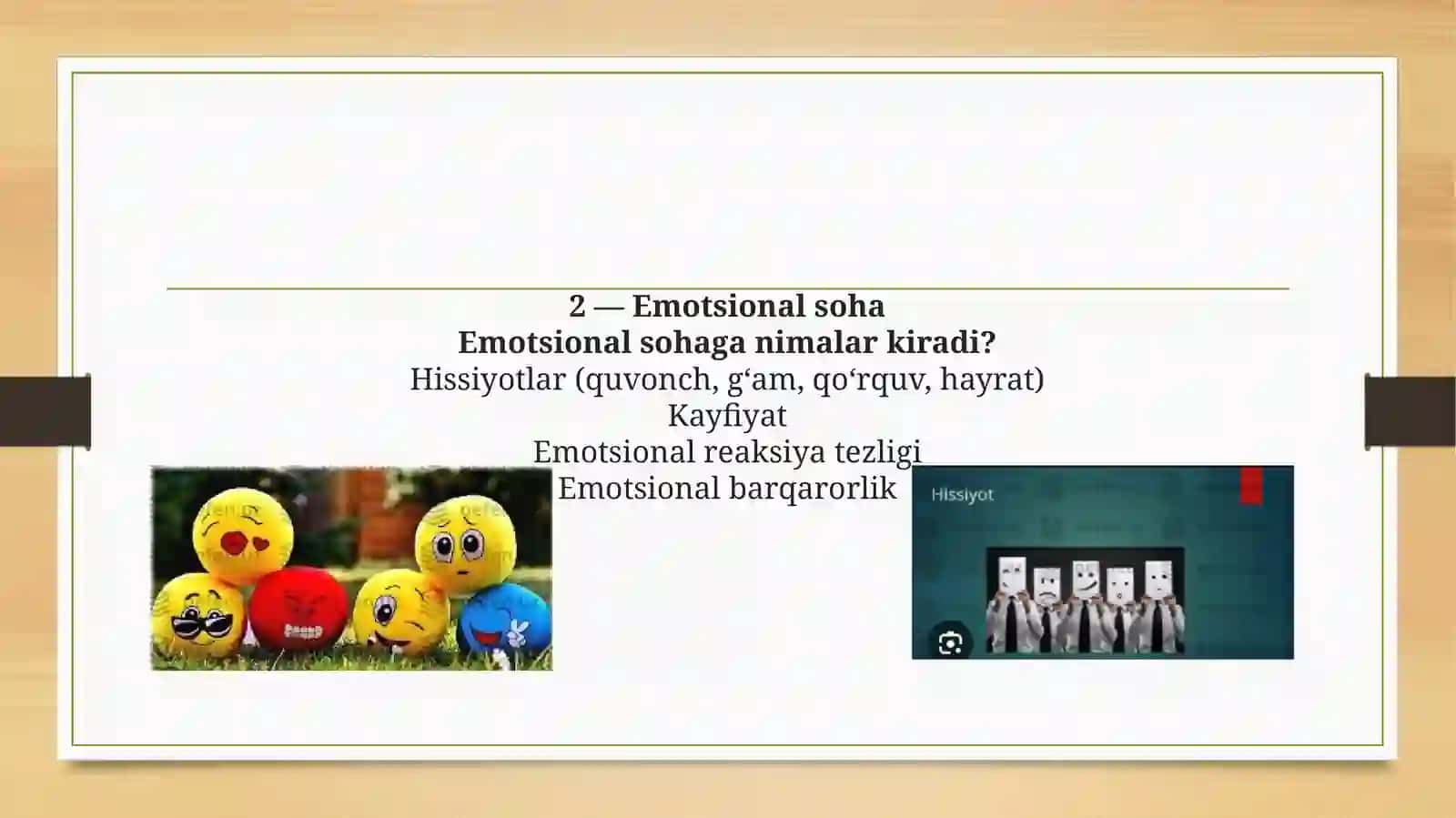 2 — Emotsional soha
Emotsional sohaga nimalar kiradi?
Hissiyotlar (quvonch, g‘am, qo‘rquv, hayrat)
Kayfiyat
Emotsional reaksiya tezligi
Emotsional barqarorlik

Hissiyot